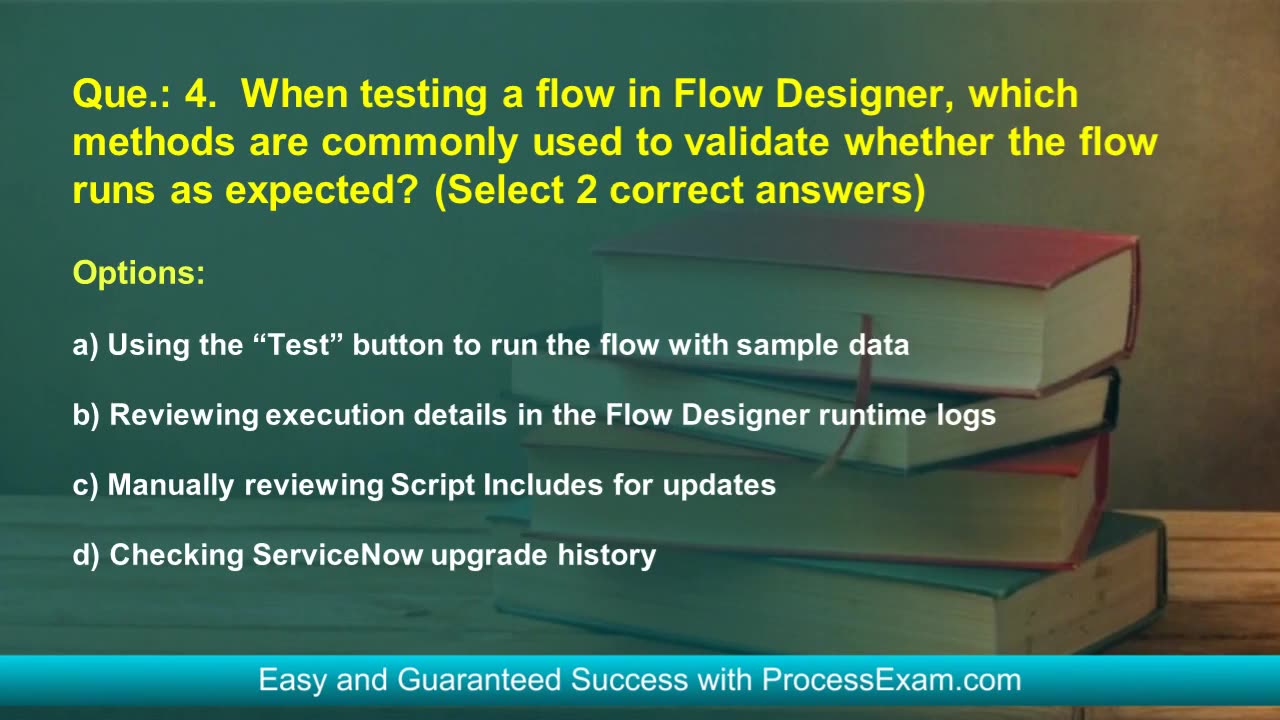 Que.: 4. When testing a flow in Flow Designer, which methods are commonly used to validate whether the flow runs as expected? (Select 2 correct answers)

Options:

a) Using the “Test” button to run the flow with sample data

b) Reviewing execution details in the Flow Designer runtime logs

c) Manually reviewing Script Includes for updates

d) Checking ServiceNow upgrade history

Easy and Guaranteed Success with ProcessExam.com